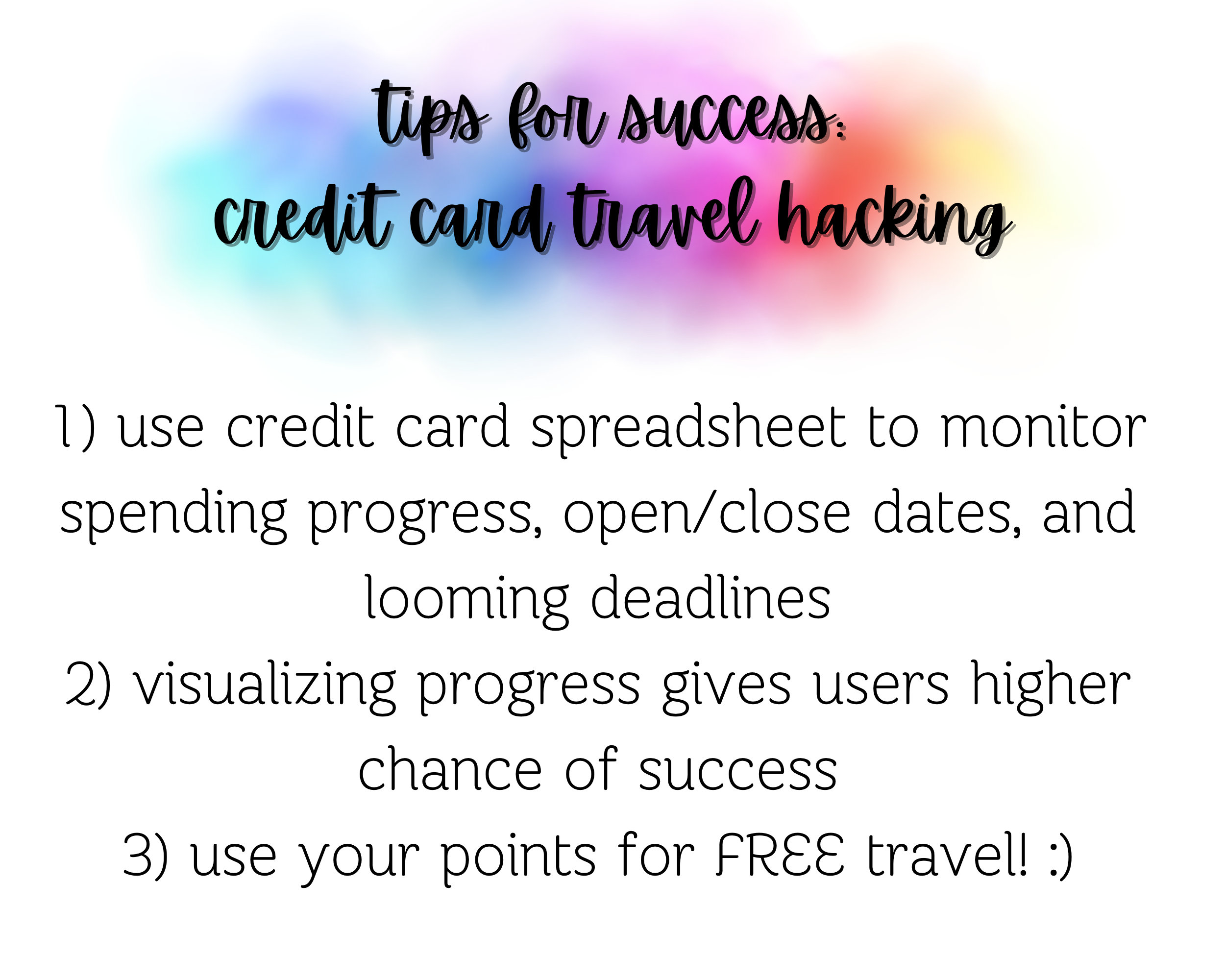 tips for success:
credit card travel hacking

1) use credit card spreadsheet to monitor spending progress, open/close dates, and looming deadlines
2) visualizing progress gives users higher chance of success
3) use your points for FREE travel! :)